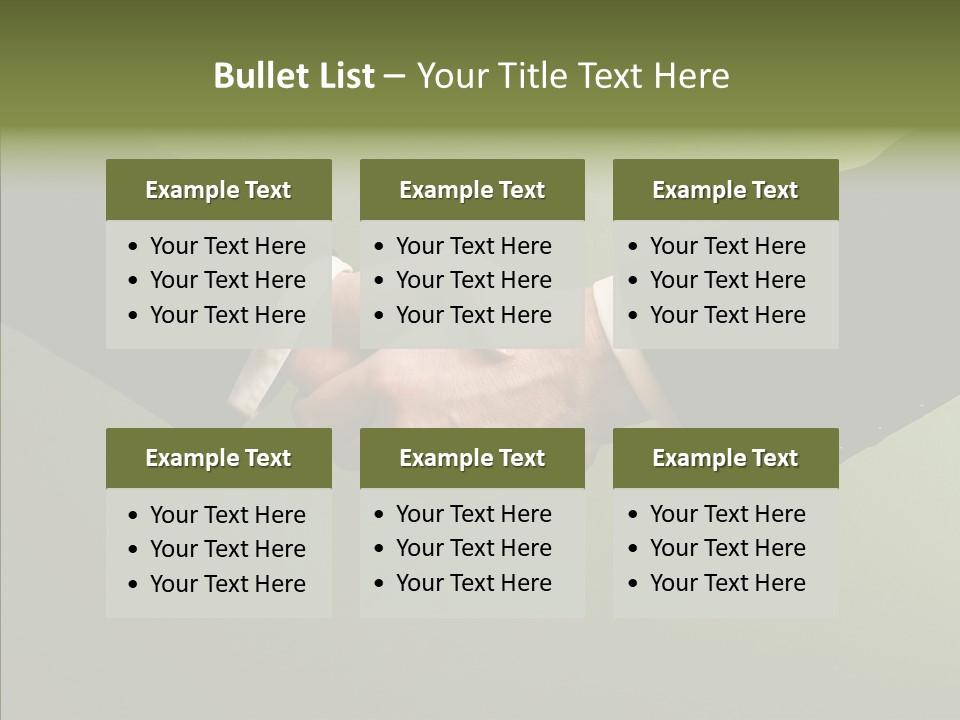 Bullet List – Your Title Text Here

Example Text
• Your Text Here
• Your Text Here
• Your Text Here

Example Text
• Your Text Here
• Your Text Here
• Your Text Here

Example Text
• Your Text Here
• Your Text Here
• Your Text Here

Example Text
• Your Text Here
• Your Text Here
• Your Text Here

Example Text
• Your Text Here
• Your Text Here
• Your Text Here

Example Text
• Your Text Here
• Your Text Here
• Your Text Here